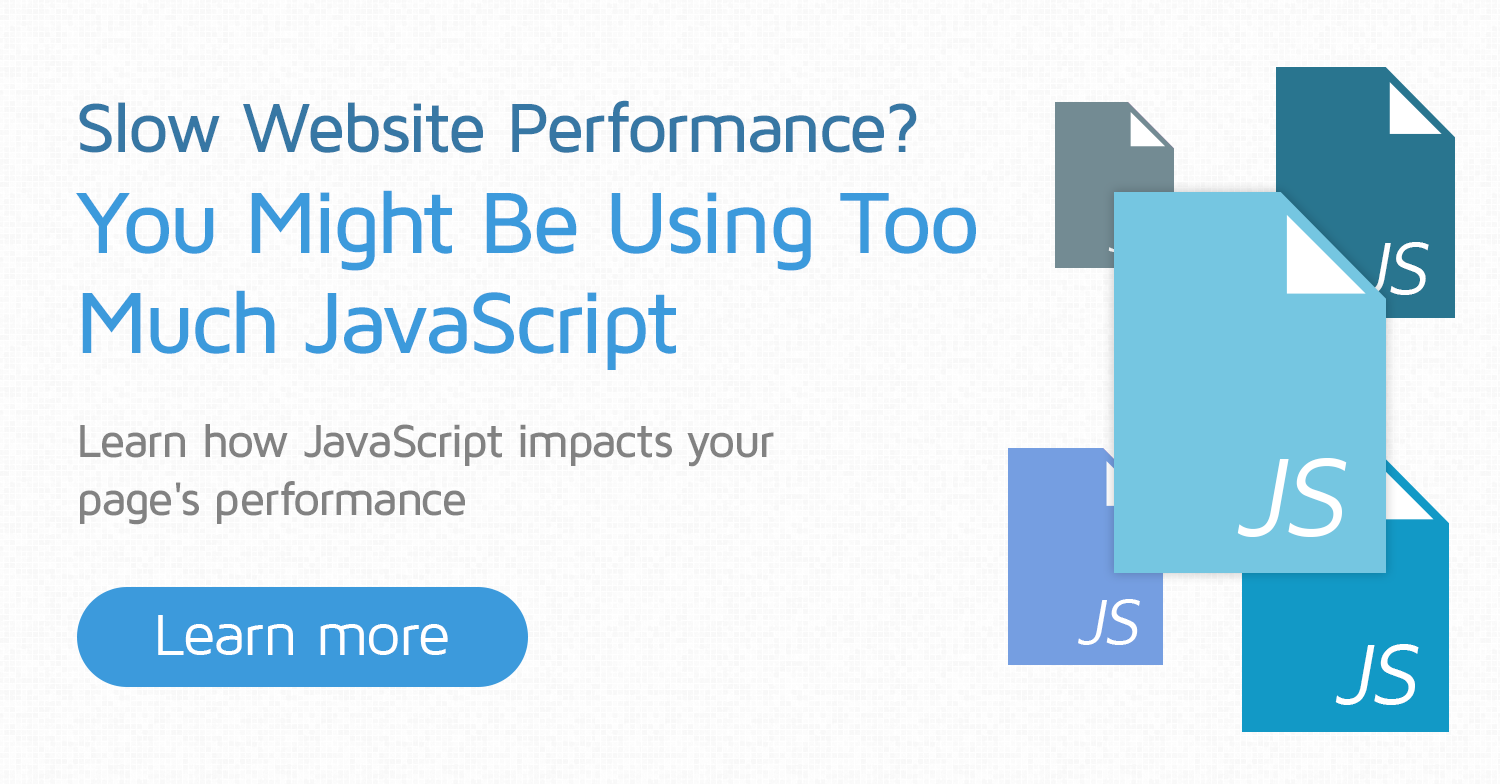 Slow Website Performance?
You Might Be Using Too Much JavaScript

Learn how JavaScript impacts your page's performance

Learn more

JS

JS

JS

JS

JS